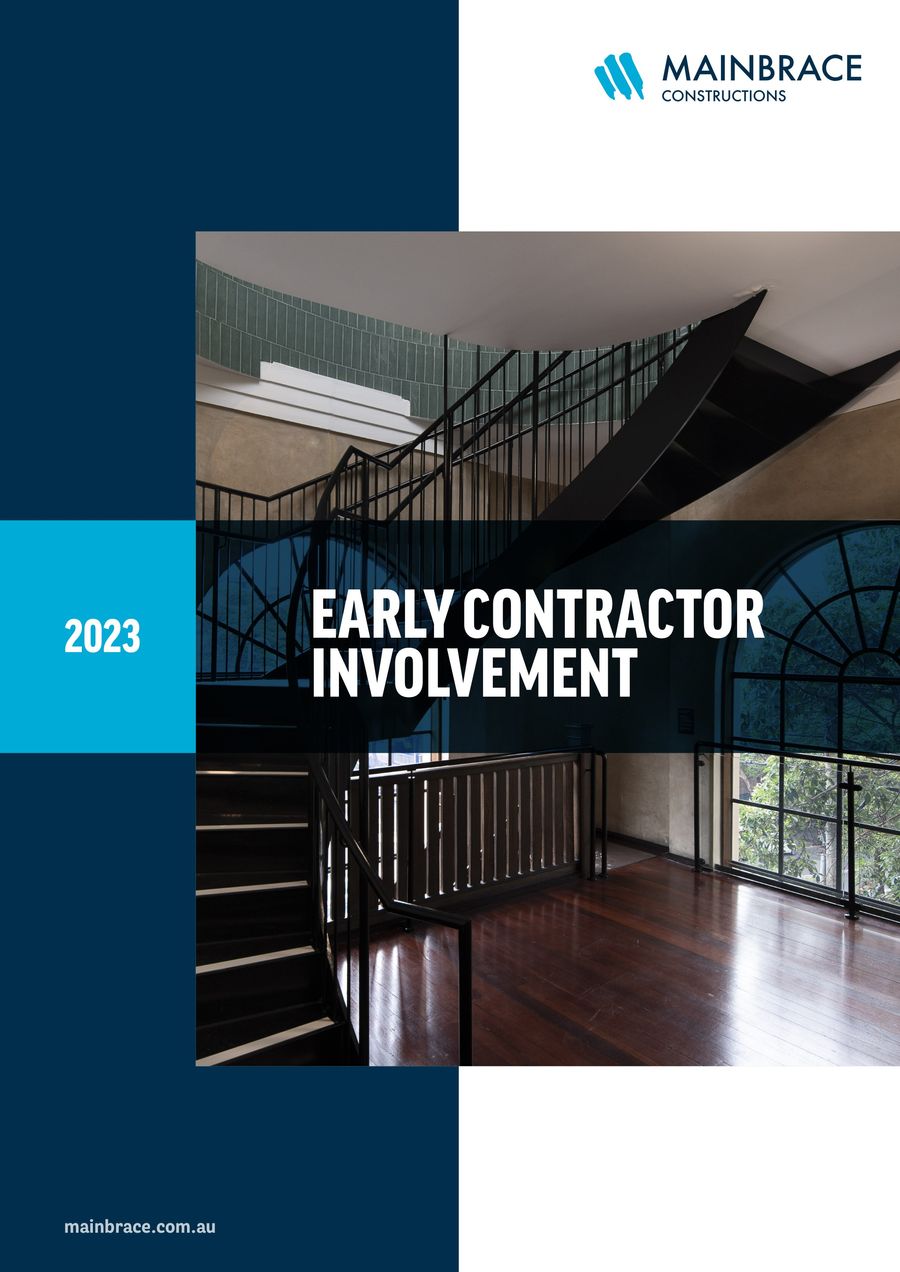 MAINBRACE
CONSTRUCTIONS

2023

EARLY CONTRACTOR INVOLVEMENT

mainbrace.com.au